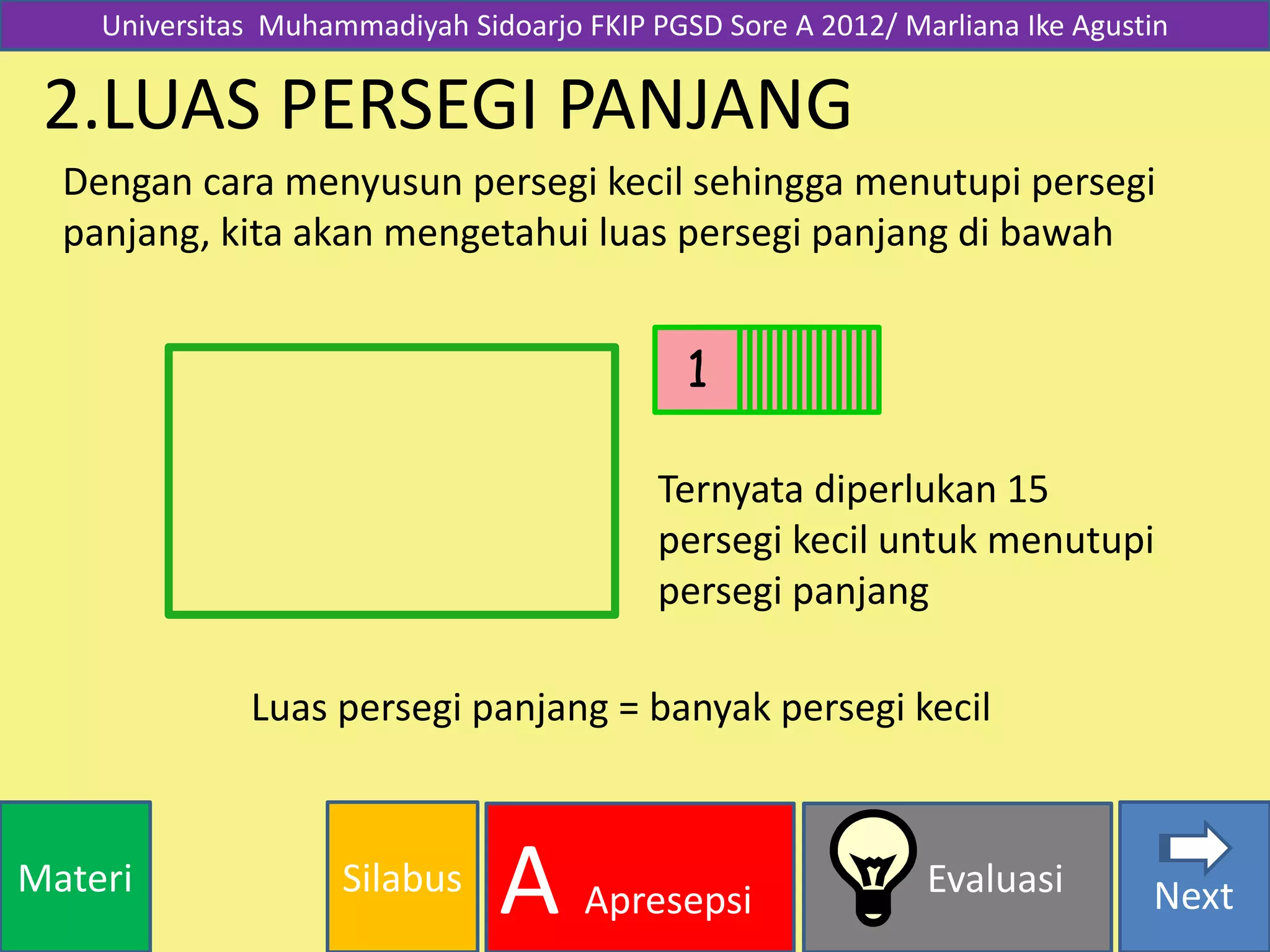 Universitas Muhammadiyah Sidoarjo FKIP PGSD Sore A 2012/ Marliana Ike Agustin

2.LUAS PERSEGI PANJANG

Dengan cara menyusun persegi kecil sehingga menutupi persegi panjang, kita akan mengetahui luas persegi panjang di bawah

1

Ternyata diperlukan 15 persegi kecil untuk menutupi persegi panjang

Luas persegi panjang = banyak persegi kecil

Materi

Silabus

A Apresepsi

Evaluasi

Next